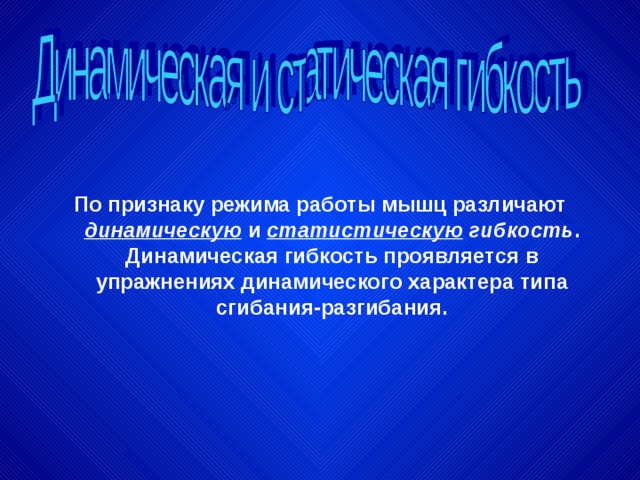 Динамическая и статическая гибкость

По признаку режима работы мышц различают динамическую и статистическую гибкость. Динамическая гибкость проявляется в упражнениях динамического характера типа сгибания-разгибания.